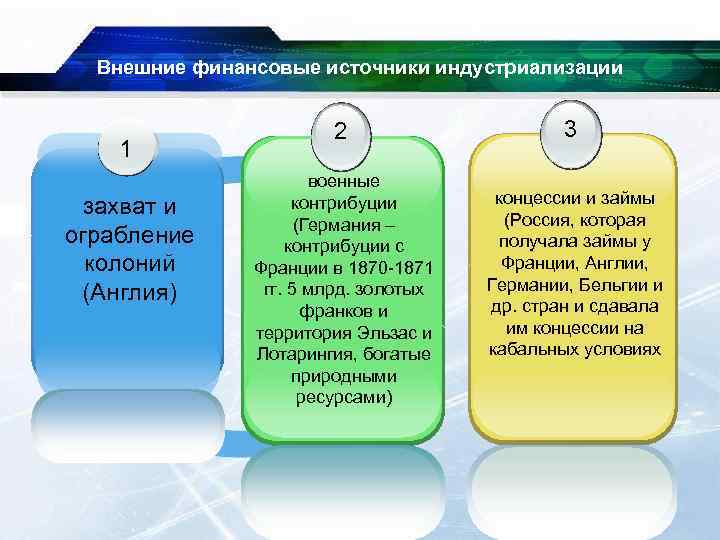 Внешние финансовые источники индустриализации

1

захват и ограбление колоний (Англия)

2

военные контрибуции (Германия – контрибуции с Франции в 1870-1871 гг. 5 млрд. золотых франков и территория Эльзас и Лотарингия, богатые природными ресурсами)

3

концессии и займы (Россия, которая получала займы у Франции, Англии, Германии, Бельгии и др. стран и сдавала им концессии на кабальных условиях